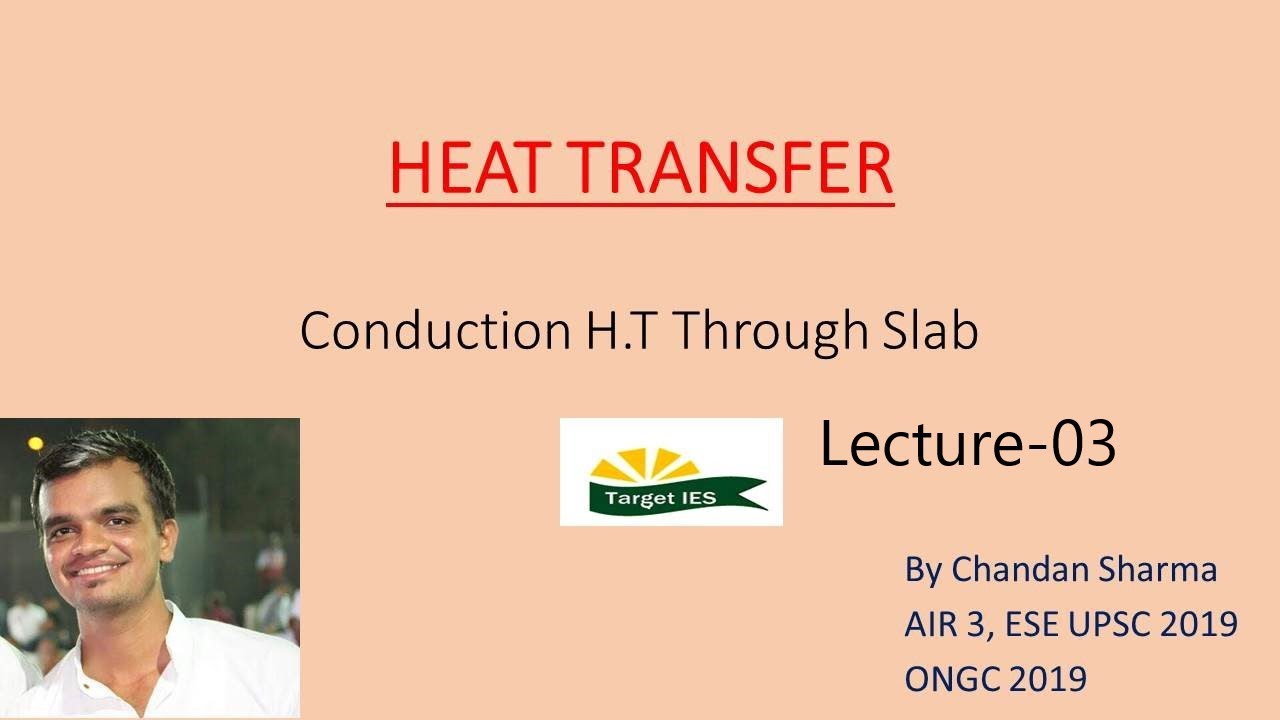 HEAT TRANSFER

Conduction H.T Through Slab

Target IES

Lecture-03

By Chandan Sharma
AIR 3, ESE UPSC 2019
ONGC 2019